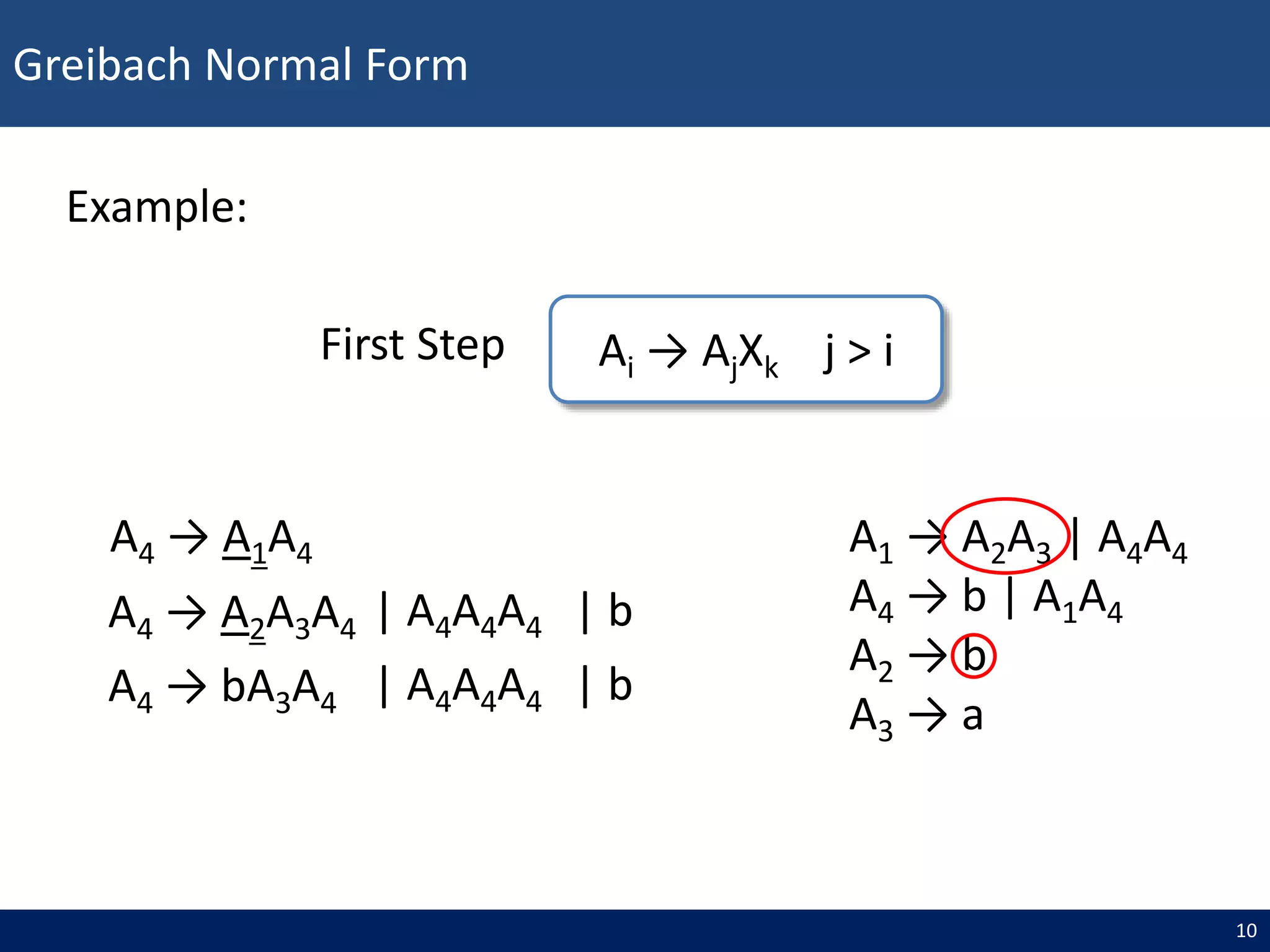 Greibach Normal Form

Example:

First Step

$A_i \rightarrow A_jX_k \quad j > i$

$A_4 \rightarrow \underline{A_1}A_4$

$A_4 \rightarrow \underline{A_2}A_3A_4 \mid A_4A_4A_4 \mid b$

$A_4 \rightarrow bA_3A_4 \mid A_4A_4A_4 \mid b$

$A_1 \rightarrow A_2A_3 \mid A_4A_4$

$A_4 \rightarrow b \mid A_1A_4$

$A_2 \rightarrow b$

$A_3 \rightarrow a$

10